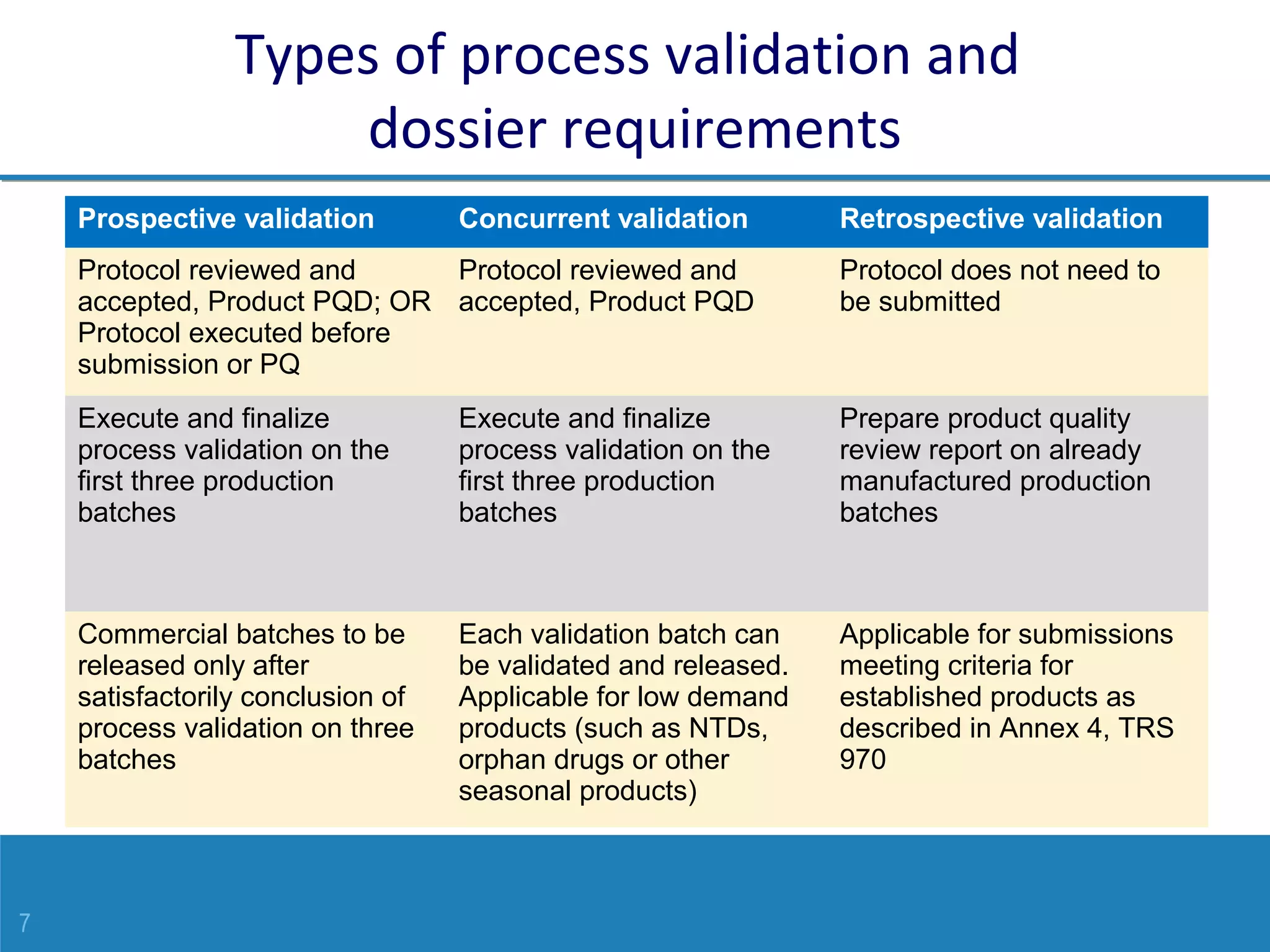 Types of process validation and dossier requirements

| Prospective validation | Concurrent validation | Retrospective validation |
|---|---|---|
| Protocol reviewed and accepted, Product PQD; OR Protocol executed before submission or PQ | Protocol reviewed and accepted, Product PQD | Protocol does not need to be submitted |
| Execute and finalize process validation on the first three production batches | Execute and finalize process validation on the first three production batches | Prepare product quality review report on already manufactured production batches |
| Commercial batches to be released only after satisfactorily conclusion of process validation on three batches | Each validation batch can be validated and released. Applicable for low demand products (such as NTDs, orphan drugs or other seasonal products) | Applicable for submissions meeting criteria for established products as described in Annex 4, TRS 970 |

7